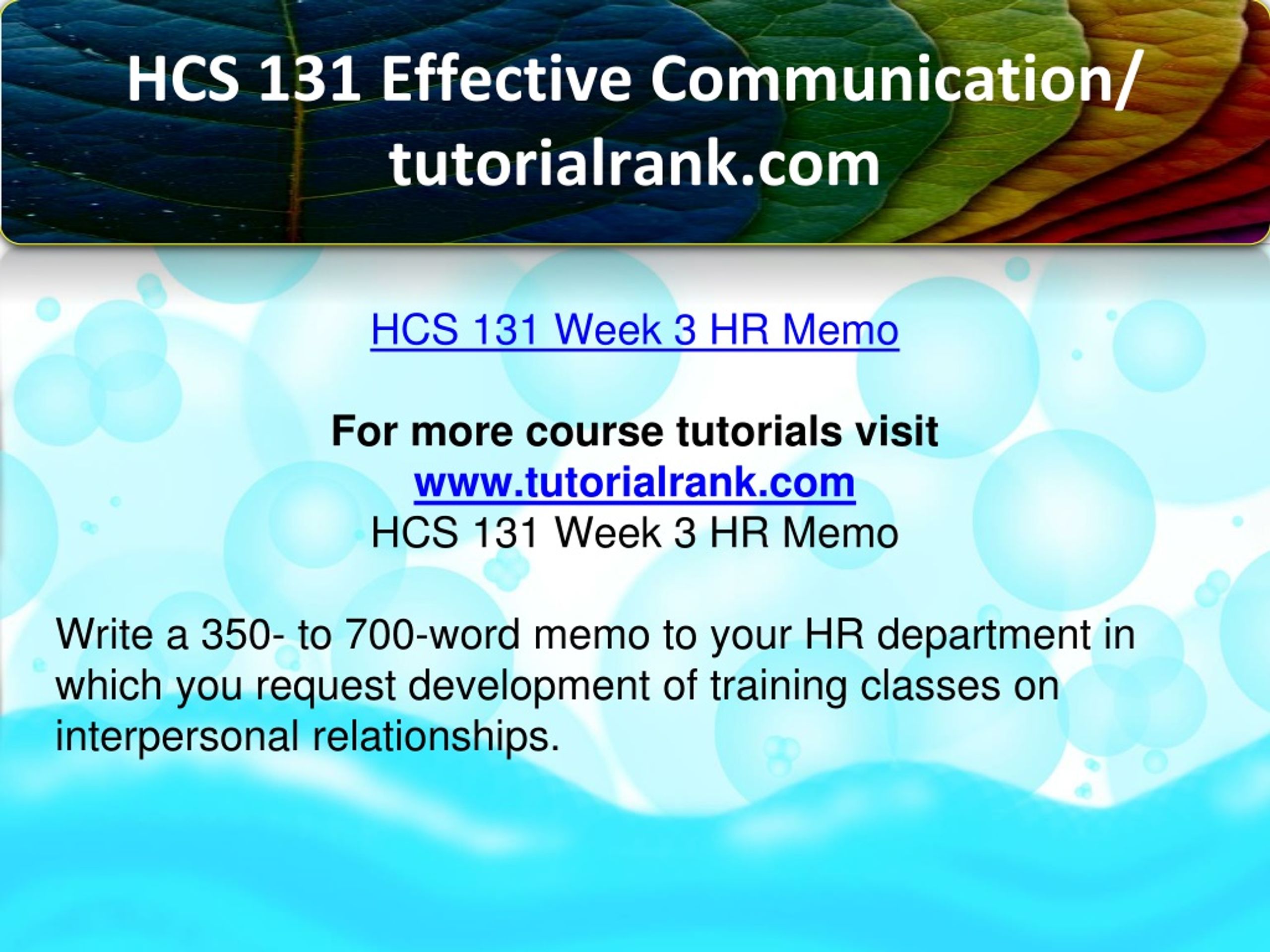 HCS 131 Effective Communication/ tutorialrank.com

HCS 131 Week 3 HR Memo

For more course tutorials visit
www.tutorialrank.com
HCS 131 Week 3 HR Memo

Write a 350- to 700-word memo to your HR department in which you request development of training classes on interpersonal relationships.